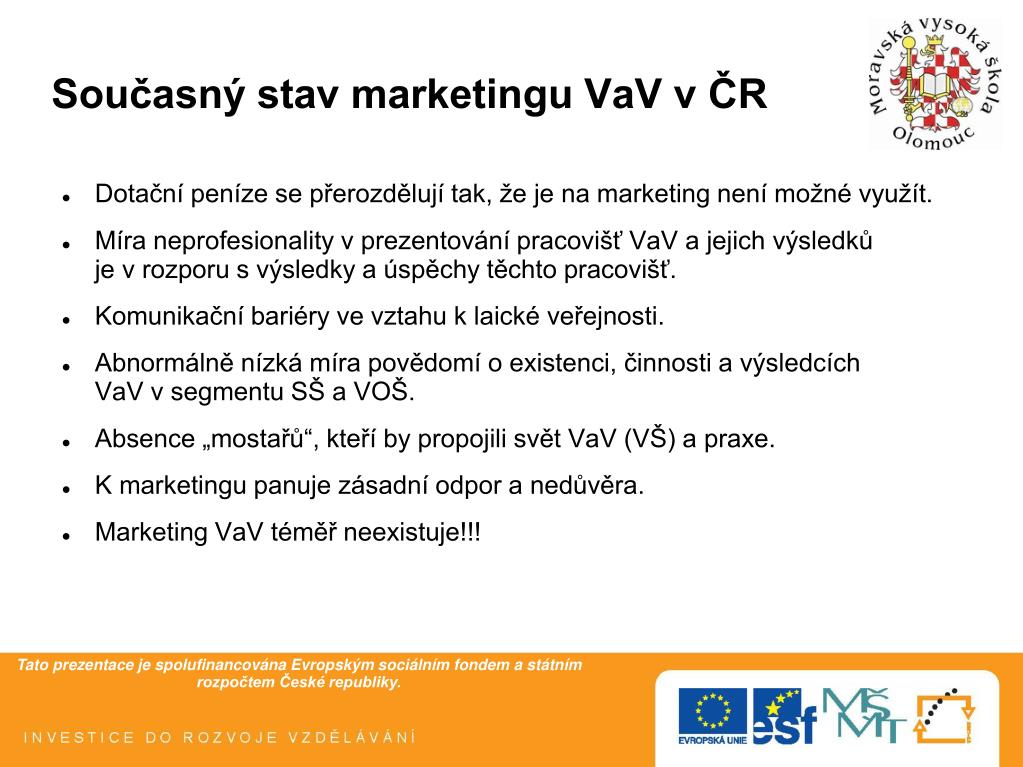 Současný stav marketingu VaV v ČR

Moravská vysoká škola Olomouc

- Dotační peníze se přerozdělují tak, že je na marketing není možné využít.
- Míra neprofesionality v prezentování pracovišť VaV a jejich výsledků je v rozporu s výsledky a úspěchy těchto pracovišť.
- Komunikační bariéry ve vztahu k laické veřejnosti.
- Abnormálně nízká míra povědomí o existenci, činnosti a výsledcích VaV v segmentu SŠ a VOŠ.
- Absence „mostařů“, kteří by propojili svět VaV (VŠ) a praxe.
- K marketingu panuje zásadní odpor a nedůvěra.
- Marketing VaV téměř neexistuje!!!

Tato prezentace je spolufinancována Evropským sociálním fondem a státním rozpočtem České republiky.

INVESTICE DO ROZVOJE VZDĚLÁVÁNÍ

EVROPSKÁ UNIE esf MŠMT